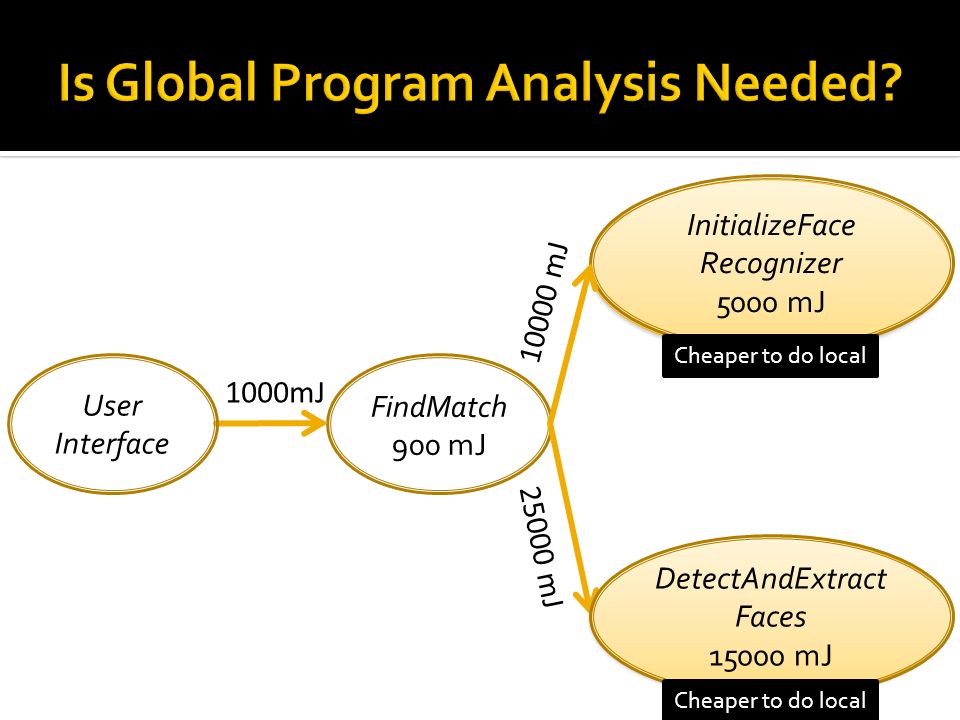 Is Global Program Analysis Needed?

User Interface

1000mJ

FindMatch
900 mJ

10000 mJ

InitializeFace Recognizer
5000 mJ

Cheaper to do local

25000 mJ

DetectAndExtract Faces
15000 mJ

Cheaper to do local